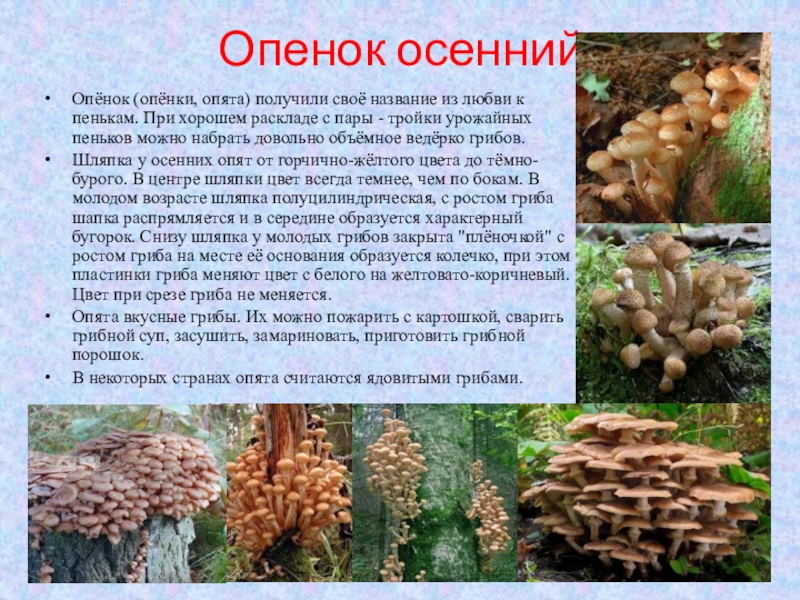 Опенок осенний

• Опёнок (опёнки, опята) получили своё название из любви к пенькам. При хорошем раскладе с пары - тройки урожайных пеньков можно набрать довольно объёмное ведёрко грибов.

• Шляпка у осенних опят от горчично-жёлтого цвета до тёмно-бурого. В центре шляпки цвет всегда темнее, чем по бокам. В молодом возрасте шляпка полуцилиндрическая, с ростом гриба шапка распрямляется и в середине образуется характерный бугорок. Снизу шляпка у молодых грибов закрыта "плёночкой" с ростом гриба на месте её основания образуется колечко, при этом пластинки гриба меняют цвет с белого на желтовато-коричневый. Цвет при срезе гриба не меняется.

• Опята вкусные грибы. Их можно пожарить с картошкой, сварить грибной суп, засушить, замариновать, приготовить грибной порошок.

• В некоторых странах опята считаются ядовитыми грибами.